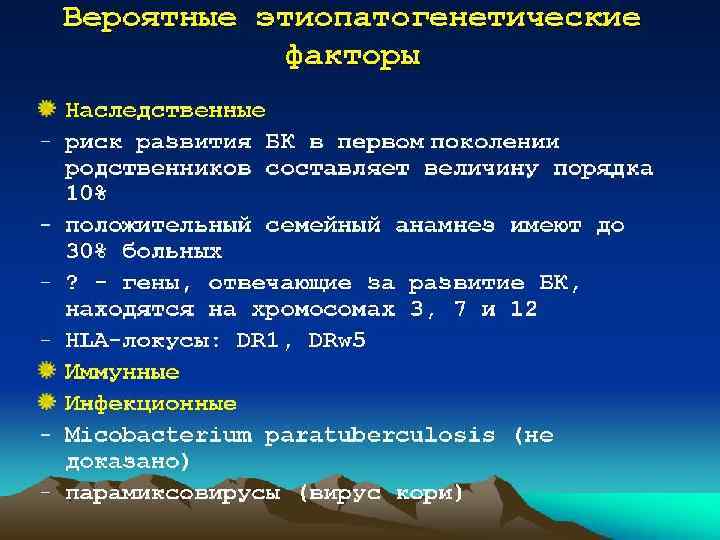 Вероятные этиопатогенетические факторы

Наследственные

- риск развития БК в первом поколении родственников составляет величину порядка 10%

- положительный семейный анамнез имеют до 30% больных

- ? - гены, отвечающие за развитие БК, находятся на хромосомах 3, 7 и 12

- HLA-локусы: DR1, DRw5

Иммунные

Инфекционные

- Micobacterium paratuberculosis (не доказано)

- парамиксовирусы (вирус кори)